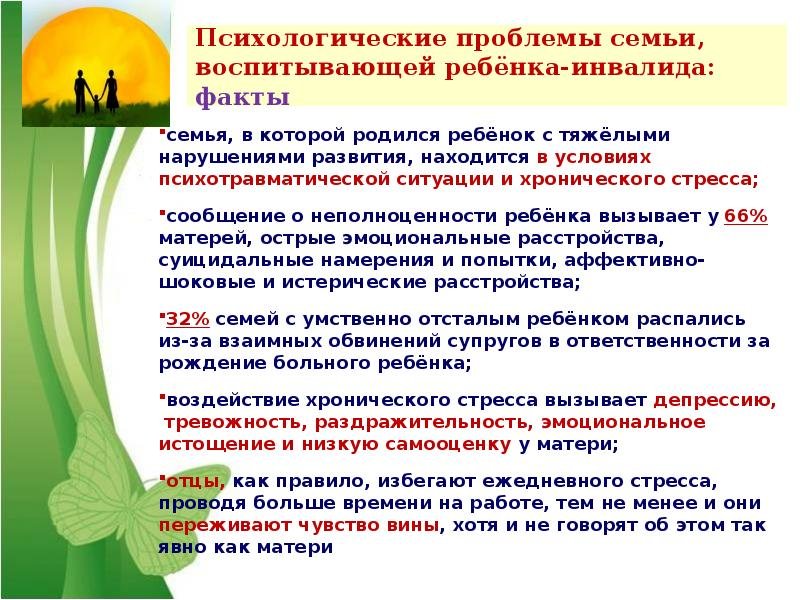 Психологические проблемы семьи, воспитывающей ребёнка-инвалида: факты

▪семья, в которой родился ребёнок с тяжёлыми нарушениями развития, находится в условиях психотравматической ситуации и хронического стресса;

▪сообщение о неполноценности ребёнка вызывает у 66% матерей, острые эмоциональные расстройства, суицидальные намерения и попытки, аффективно-шоковые и истерические расстройства;

▪32% семей с умственно отсталым ребёнком распались из-за взаимных обвинений супругов в ответственности за рождение больного ребёнка;

▪воздействие хронического стресса вызывает депрессию, тревожность, раздражительность, эмоциональное истощение и низкую самооценку у матери;

▪отцы, как правило, избегают ежедневного стресса, проводя больше времени на работе, тем не менее и они переживают чувство вины, хотя и не говорят об этом так явно как матери